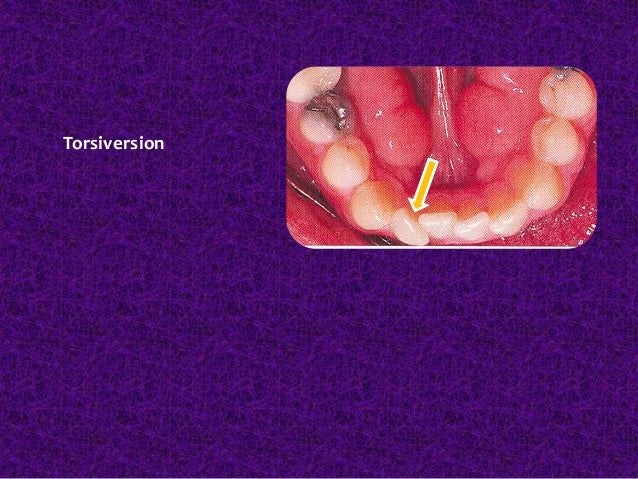 Torsiversion